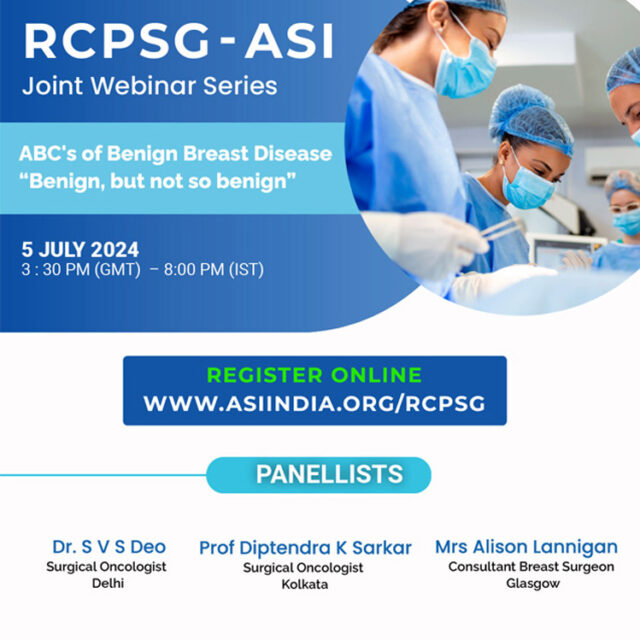 RCPSG - ASI
Joint Webinar Series

ABC's of Benign Breast Disease
"Benign, but not so benign"

5 JULY 2024
3 : 30 PM (GMT) – 8:00 PM (IST)

REGISTER ONLINE
WWW.ASIINDIA.ORG/RCPSG

PANELLISTS

Dr. S V S Deo
Surgical Oncologist
Delhi

Prof Diptendra K Sarkar
Surgical Oncologist
Kolkata

Mrs Alison Lannigan
Consultant Breast Surgeon
Glasgow